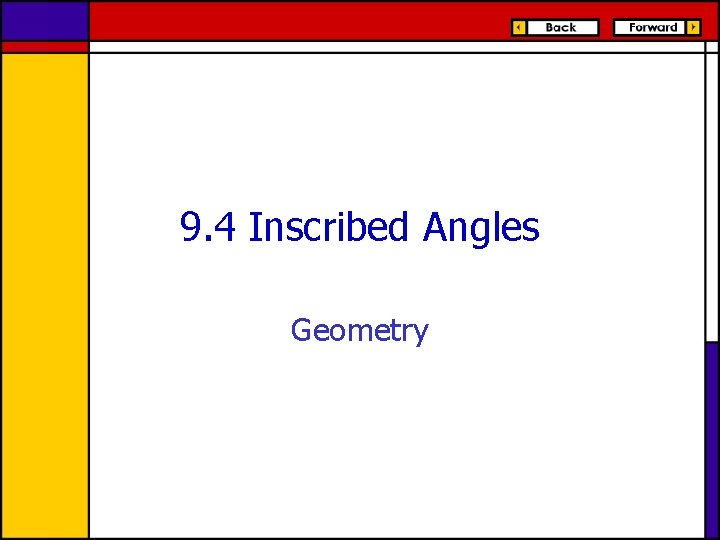 Back Forward

9.4 Inscribed Angles

Geometry